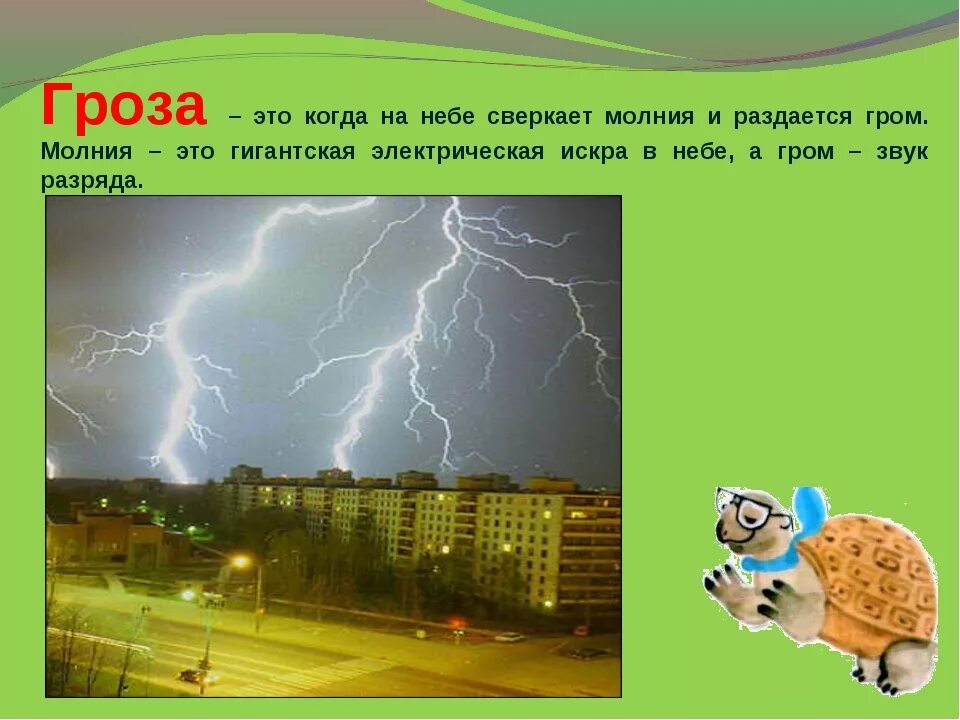 Гроза – это когда на небе сверкает молния и раздается гром. Молния – это гигантская электрическая искра в небе, а гром – звук разряда.